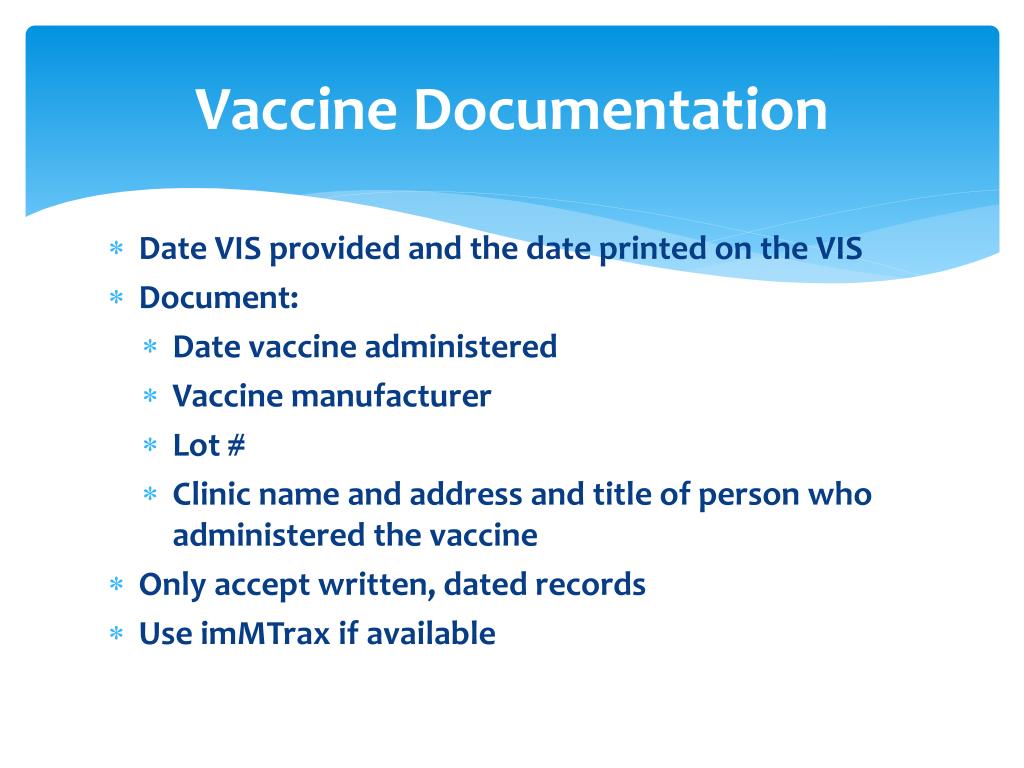 Vaccine Documentation

* Date VIS provided and the date printed on the VIS
* Document:
  * Date vaccine administered
  * Vaccine manufacturer
  * Lot #
  * Clinic name and address and title of person who administered the vaccine
* Only accept written, dated records
* Use imMTrax if available